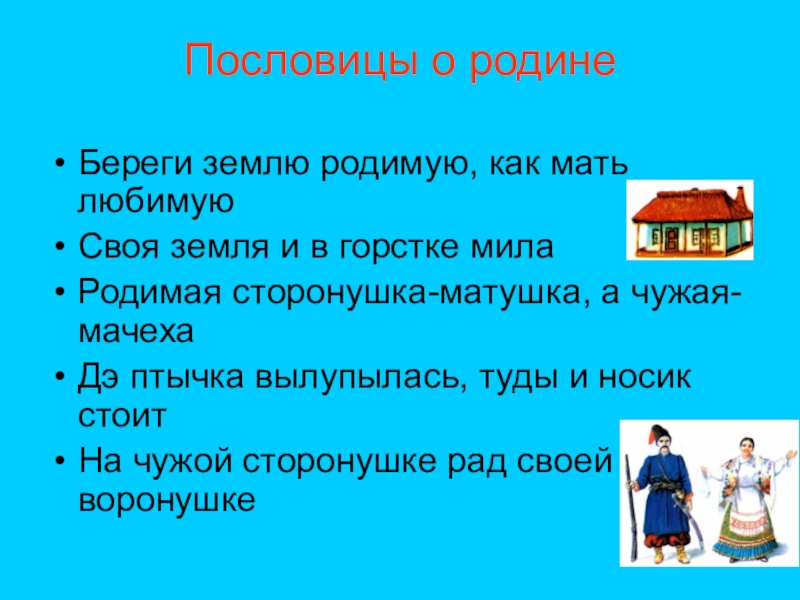 Пословицы о родине

• Береги землю родимую, как мать любимую
• Своя земля и в горстке мила
• Родимая сторонушка-матушка, а чужая-мачеха
• Дэ птычка вылупылась, туды и носик стоит
• На чужой сторонушке рад своей воронушке